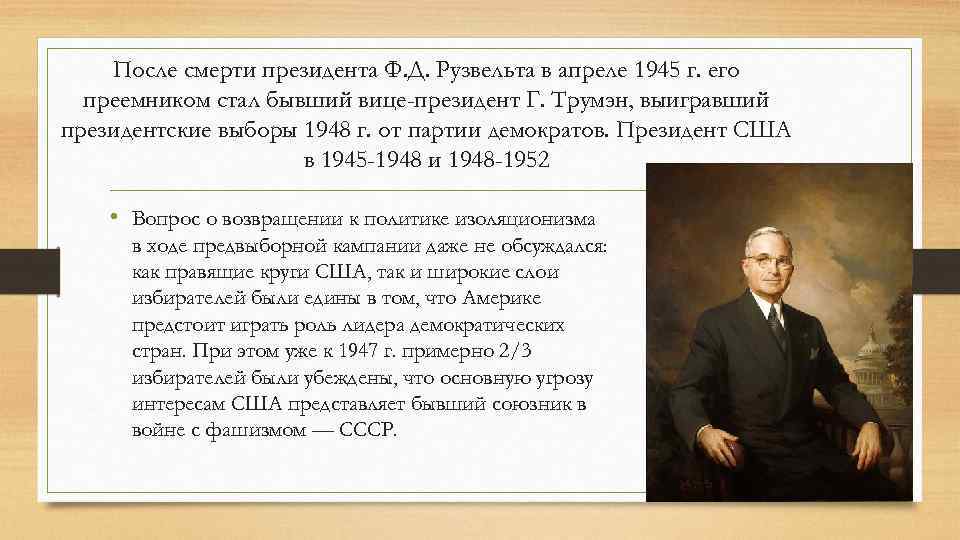 После смерти президента Ф.Д. Рузвельта в апреле 1945 г. его преемником стал бывший вице-президент Г. Трумэн, выигравший президентские выборы 1948 г. от партии демократов. Президент США в 1945-1948 и 1948-1952

• Вопрос о возвращении к политике изоляционизма в ходе предвыборной кампании даже не обсуждался: как правящие круги США, так и широкие слои избирателей были едины в том, что Америке предстоит играть роль лидера демократических стран. При этом уже к 1947 г. примерно 2/3 избирателей были убеждены, что основную угрозу интересам США представляет бывший союзник в войне с фашизмом — СССР.